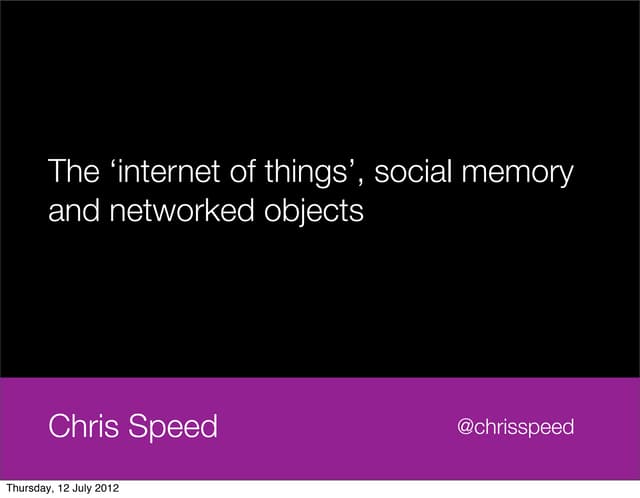 The ‘internet of things’, social memory and networked objects

Chris Speed

@chrisspeed

Thursday, 12 July 2012